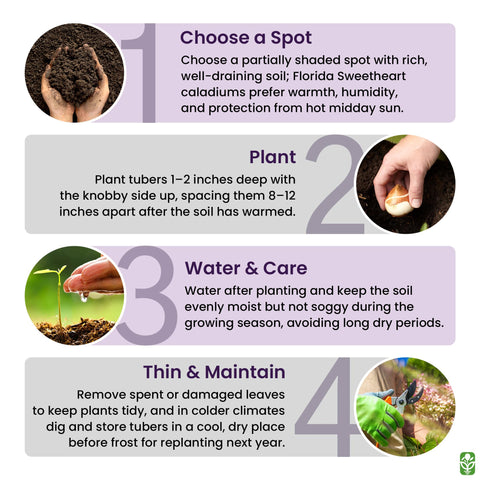 1

Choose a Spot

Choose a partially shaded spot with rich, well-draining soil; Florida Sweetheart caladiums prefer warmth, humidity, and protection from hot midday sun.

2

Plant

Plant tubers 1–2 inches deep with the knobby side up, spacing them 8–12 inches apart after the soil has warmed.

3

Water & Care

Water after planting and keep the soil evenly moist but not soggy during the growing season, avoiding long dry periods.

4

Thin & Maintain

Remove spent or damaged leaves to keep plants tidy, and in colder climates dig and store tubers in a cool, dry place before frost for replanting next year.